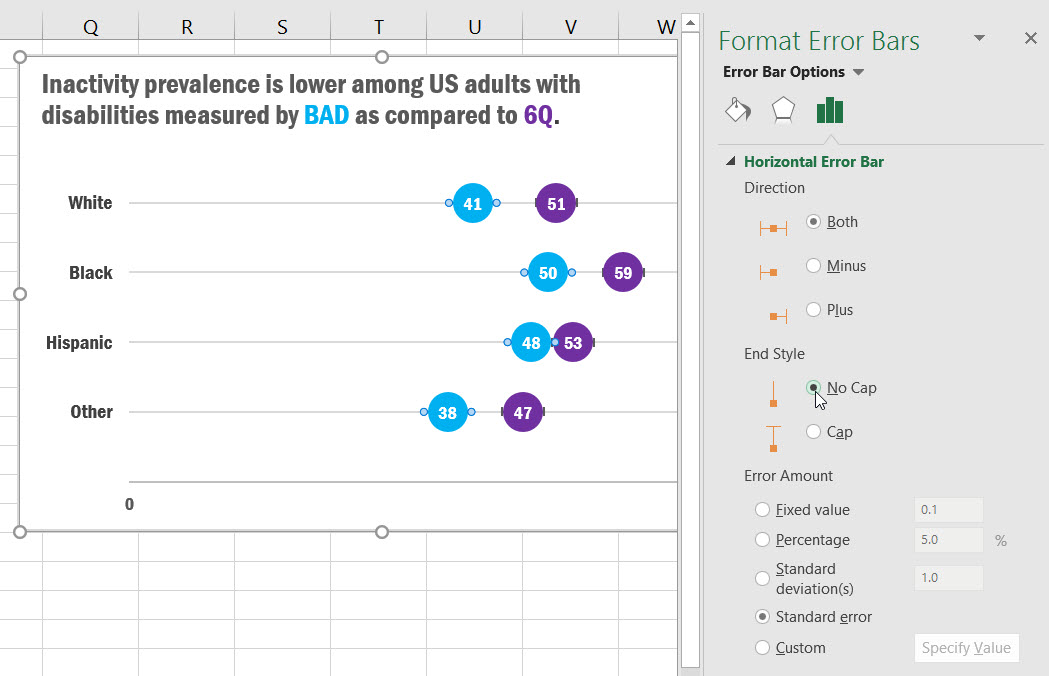 Q R S T U V W

Inactivity prevalence is lower among US adults with disabilities measured by BAD as compared to 6Q.

White 41 51
Black 50 59
Hispanic 48 53
Other 38 47
0

Format Error Bars
Error Bar Options
Horizontal Error Bar
Direction
Both
Minus
Plus
End Style
No Cap
Cap
Error Amount
Fixed value 0.1
Percentage 5.0 %
Standard deviation(s) 1.0
Standard error
Custom Specify Value